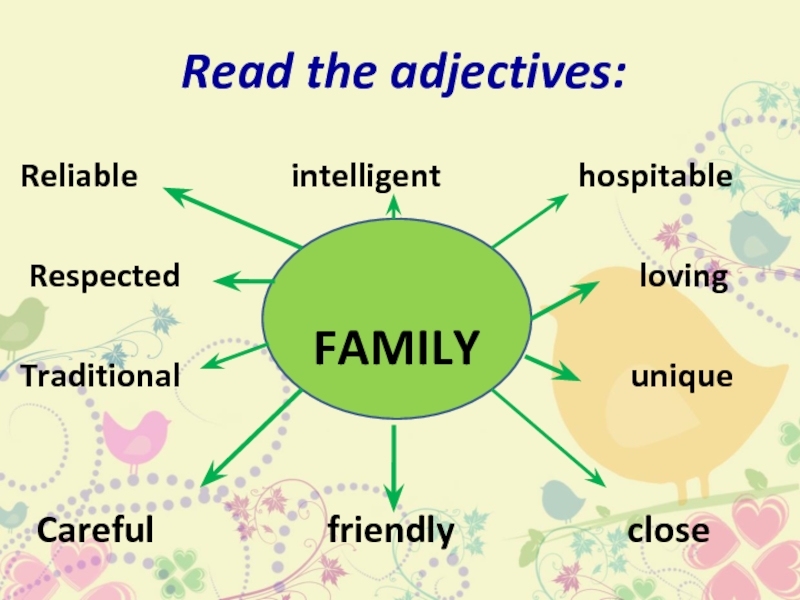 Read the adjectives:

Reliable
intelligent
hospitable
Respected
loving
FAMILY
Traditional
unique
Careful
friendly
close